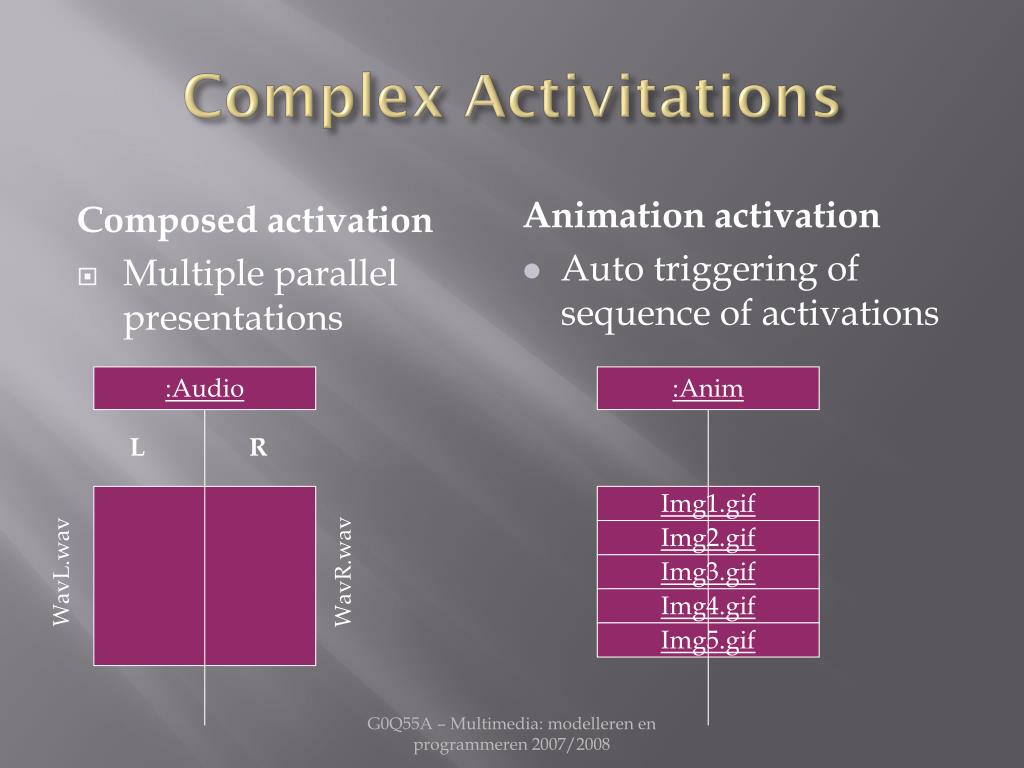 Complex Activitations

Composed activation

Multiple parallel presentations

:Audio

L

R

WavL.wav

WavR.wav

Animation activation

Auto triggering of sequence of activations

:Anim

Img1.gif

Img2.gif

Img3.gif

Img4.gif

Img5.gif

G0Q55A – Multimedia: modelleren en programmeren 2007/2008